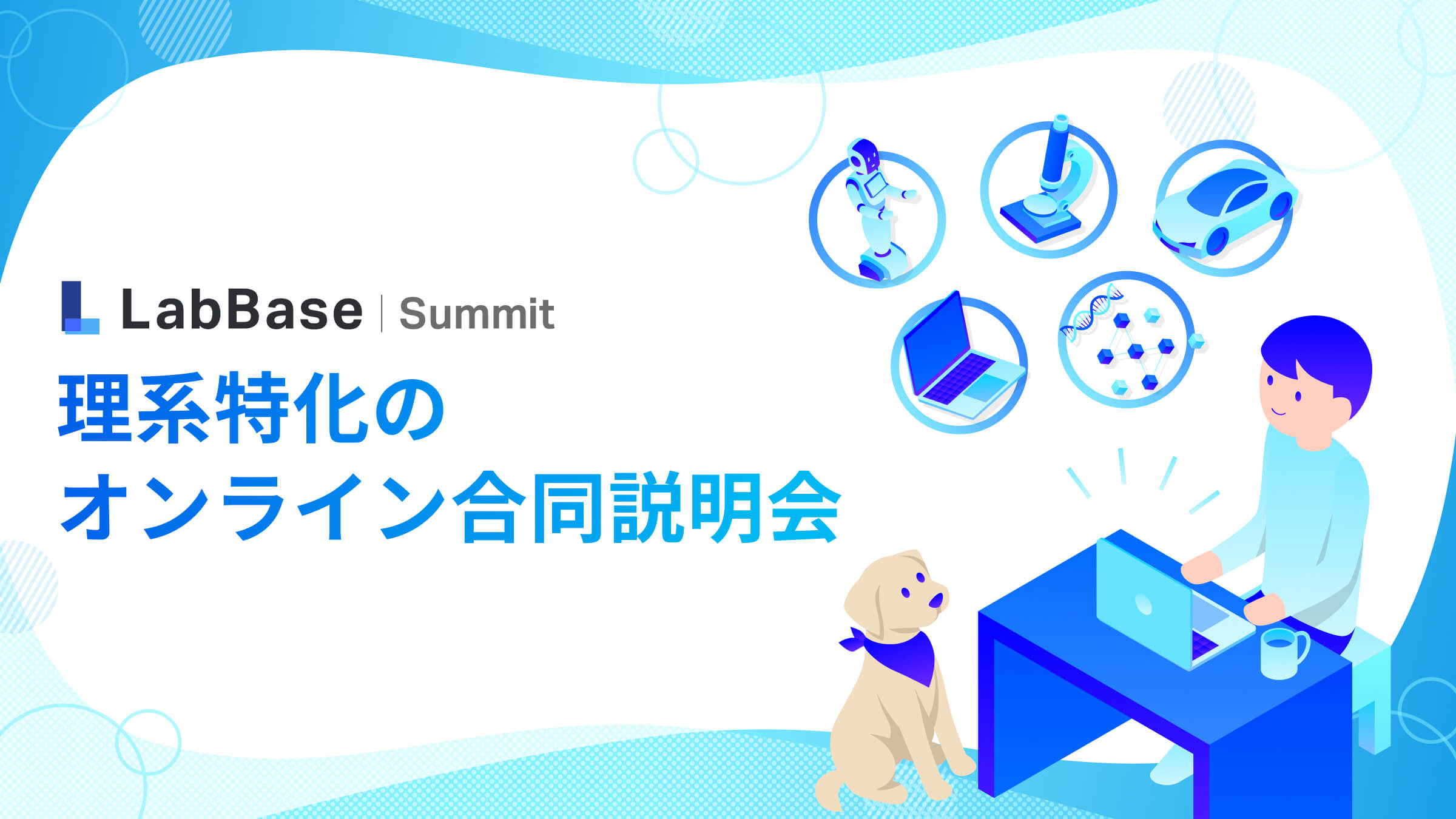 LabBase | Summit

理系特化の
オンライン合同説明会